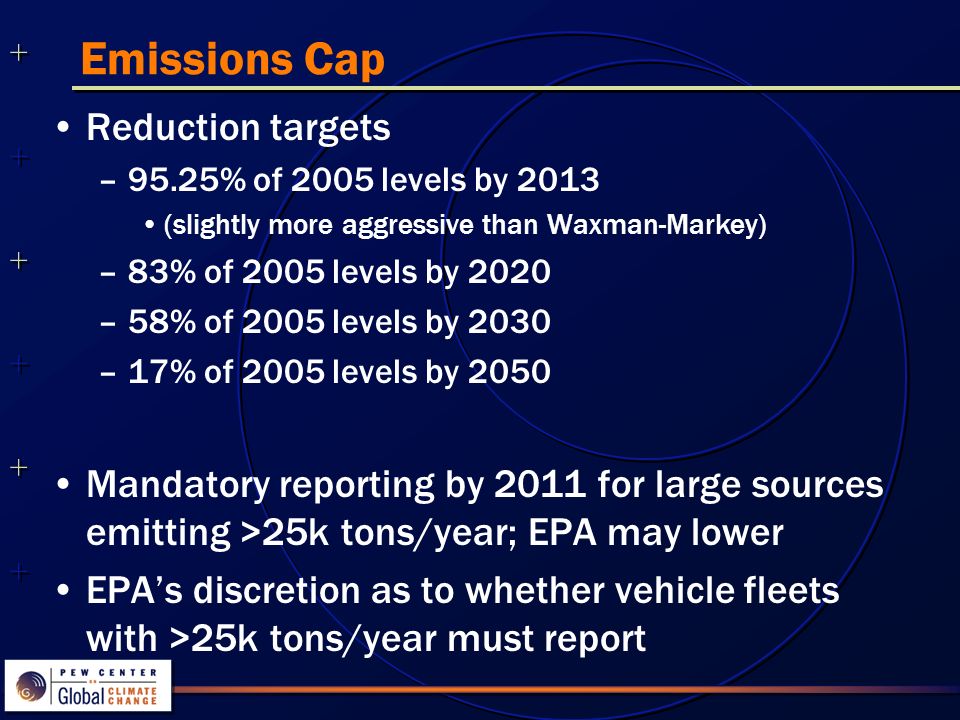 Emissions Cap

• Reduction targets
– 95.25% of 2005 levels by 2013
• (slightly more aggressive than Waxman-Markey)
– 83% of 2005 levels by 2020
– 58% of 2005 levels by 2030
– 17% of 2005 levels by 2050

• Mandatory reporting by 2011 for large sources emitting >25k tons/year; EPA may lower
• EPA's discretion as to whether vehicle fleets with >25k tons/year must report

PEW CENTER ON Global CLIMATE CHANGE